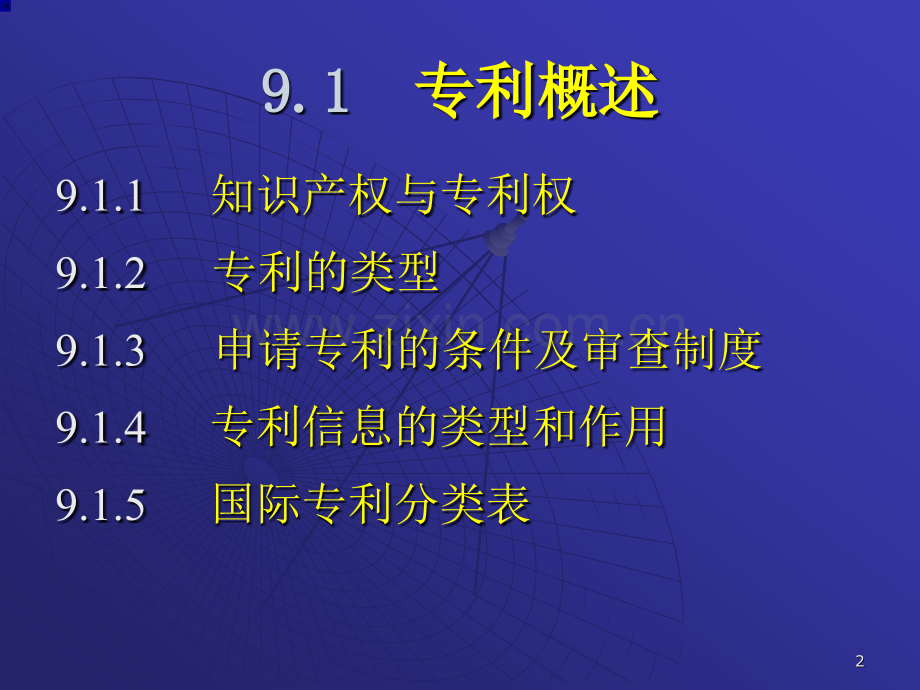 9.1 专利概述

9.1.1 知识产权与专利权

9.1.2 专利的类型

9.1.3 申请专利的条件及审查制度

9.1.4 专利信息的类型和作用

9.1.5 国际专利分类表

2

www.zixin.com.cn